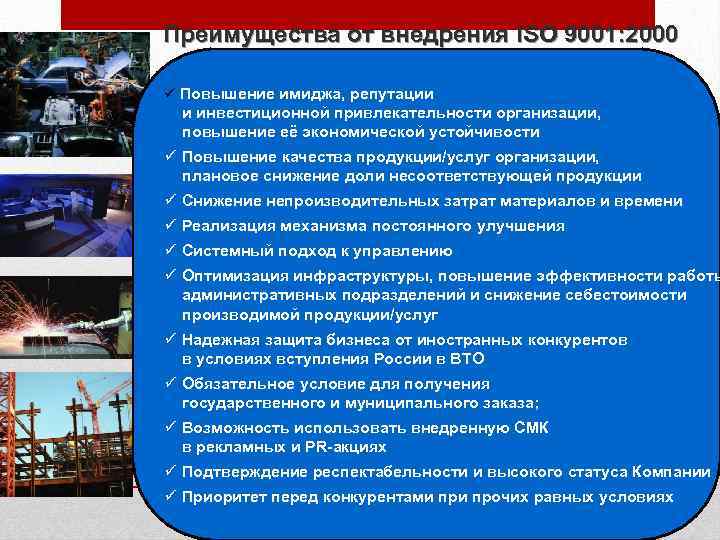 Преимущества от внедрения ISO 9001:2000

✓ Повышение имиджа, репутации и инвестиционной привлекательности организации, повышение её экономической устойчивости

✓ Повышение качества продукции/услуг организации, плановое снижение доли несоответствующей продукции

✓ Снижение непроизводительных затрат материалов и времени

✓ Реализация механизма постоянного улучшения

✓ Системный подход к управлению

✓ Оптимизация инфраструктуры, повышение эффективности работы административных подразделений и снижение себестоимости производимой продукции/услуг

✓ Надежная защита бизнеса от иностранных конкурентов в условиях вступления России в ВТО

✓ Обязательное условие для получения государственного и муниципального заказа;

✓ Возможность использовать внедренную СМК в рекламных и PR-акциях

✓ Подтверждение респектабельности и высокого статуса Компании

✓ Приоритет перед конкурентами при прочих равных условиях